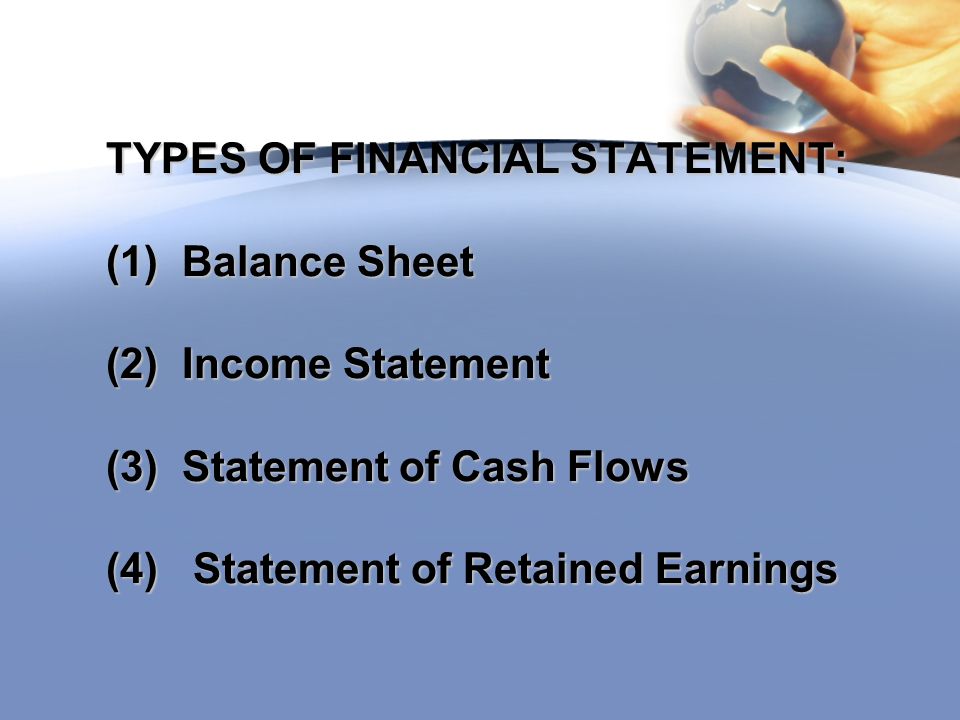 TYPES OF FINANCIAL STATEMENT:

(1) Balance Sheet

(2) Income Statement

(3) Statement of Cash Flows

(4) Statement of Retained Earnings